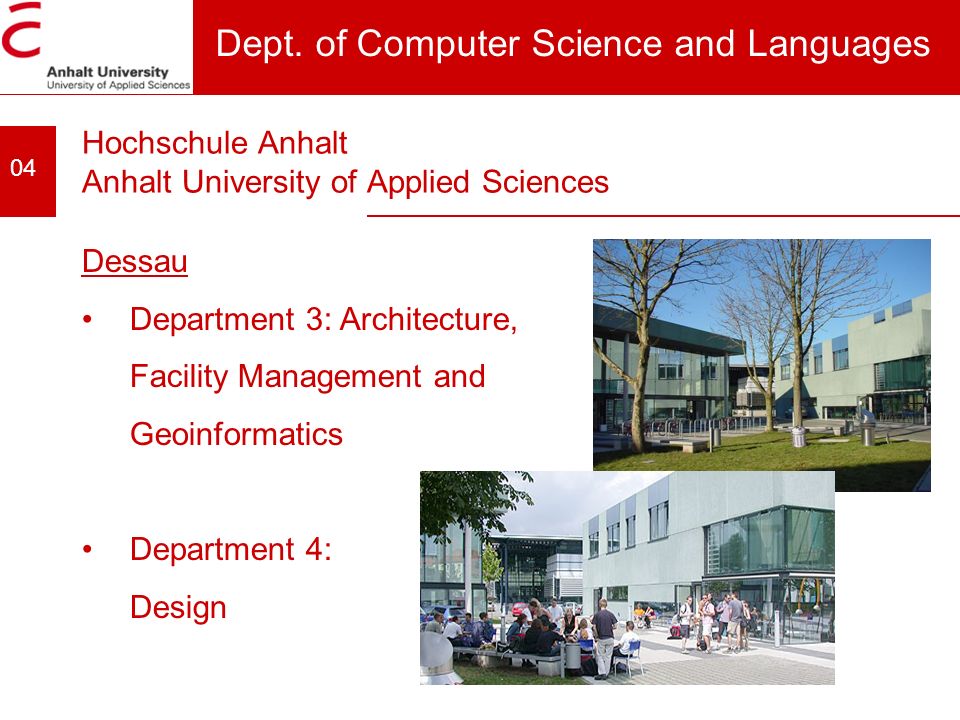 Anhalt University
University of Applied Sciences

Dept. of Computer Science and Languages

04

Hochschule Anhalt
Anhalt University of Applied Sciences

Dessau

• Department 3: Architecture, Facility Management and Geoinformatics

• Department 4: Design